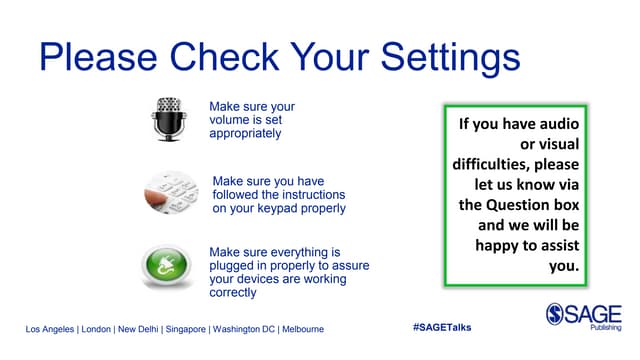 Please Check Your Settings

Make sure your volume is set appropriately

Make sure you have followed the instructions on your keypad properly

Make sure everything is plugged in properly to assure your devices are working correctly

If you have audio or visual difficulties, please let us know via the Question box and we will be happy to assist you.

Los Angeles | London | New Delhi | Singapore | Washington DC | Melbourne

#SAGETalks

SAGE Publishing